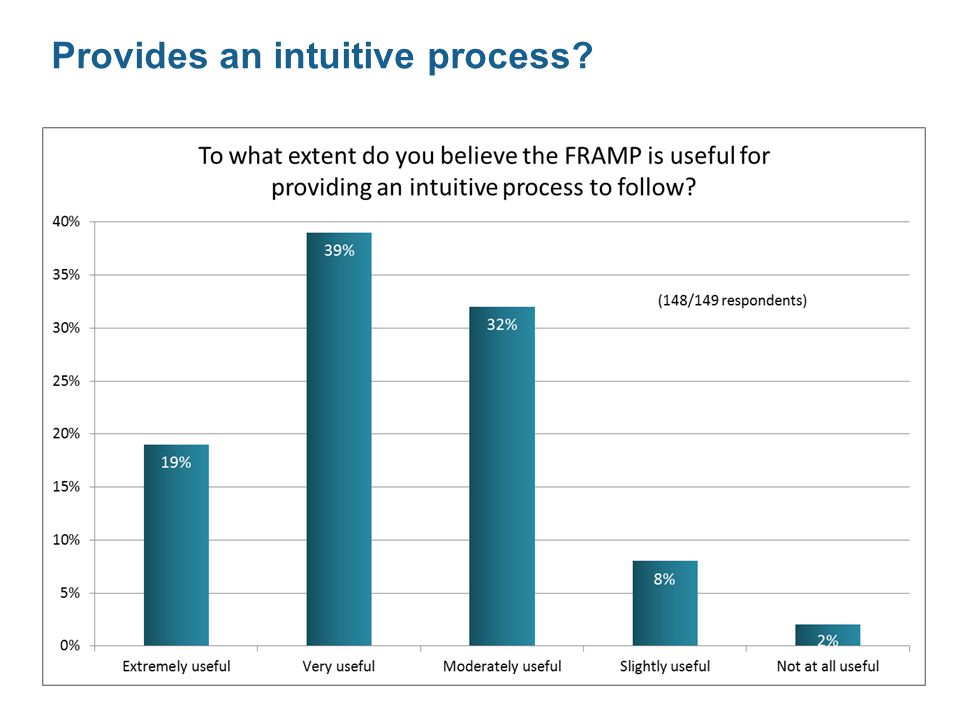 Provides an intuitive process?

To what extent do you believe the FRAMP is useful for providing an intuitive process to follow?

40%
35%
30%
25%
20%
15%
10%
5%
0%

(148/149 respondents)

19%
39%
32%
8%
2%

Extremely useful
Very useful
Moderately useful
Slightly useful
Not at all useful